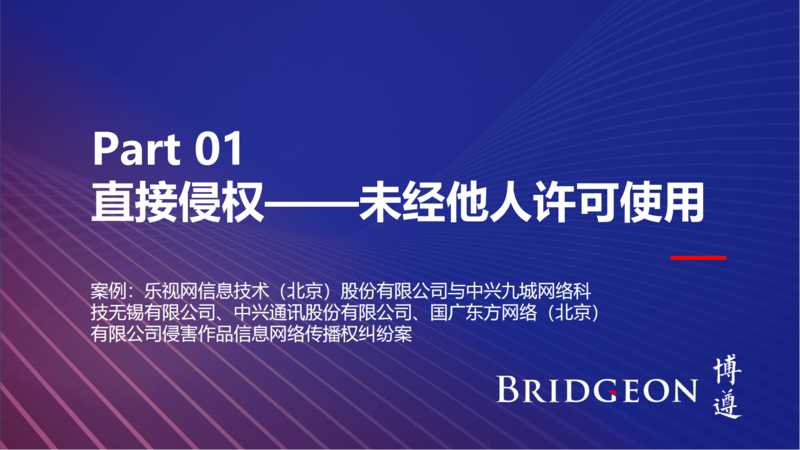 Part 01
直接侵权——未经他人许可使用

案例：乐视网信息技术（北京）股份有限公司与中兴九城网络科技无锡有限公司、中兴通讯股份有限公司、国广东方网络（北京）有限公司侵害作品信息网络传播权纠纷案

BRIDGEON 博遵